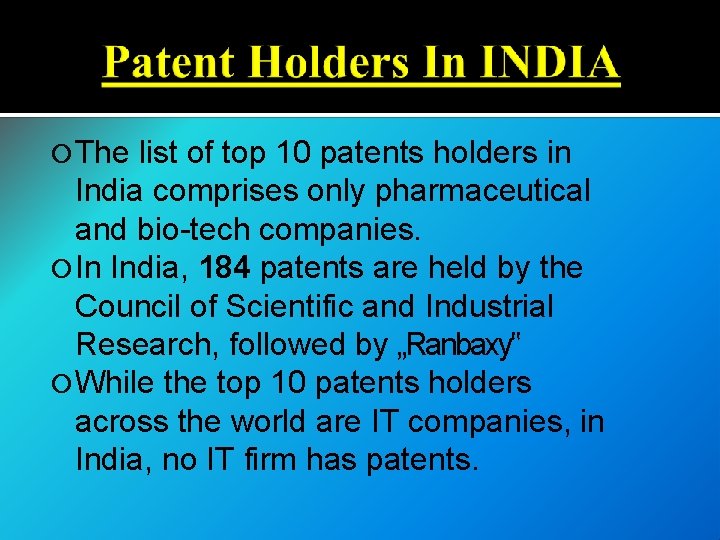 Patent Holders In INDIA

The list of top 10 patents holders in India comprises only pharmaceutical and bio-tech companies.

In India, 184 patents are held by the Council of Scientific and Industrial Research, followed by „Ranbaxy"

While the top 10 patents holders across the world are IT companies, in India, no IT firm has patents.